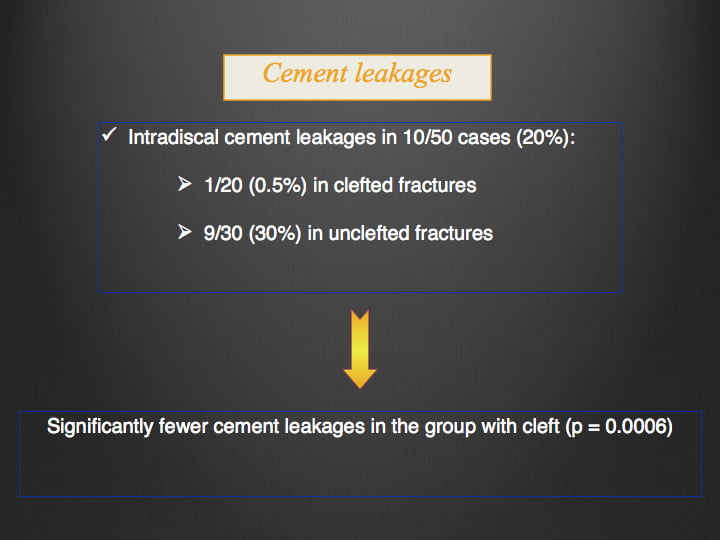 Cement leakages

✓ Intradiscal cement leakages in 10/50 cases (20%):

➢ 1/20 (0.5%) in clefted fractures

➢ 9/30 (30%) in unclefted fractures

Significantly fewer cement leakages in the group with cleft (p = 0.0006)